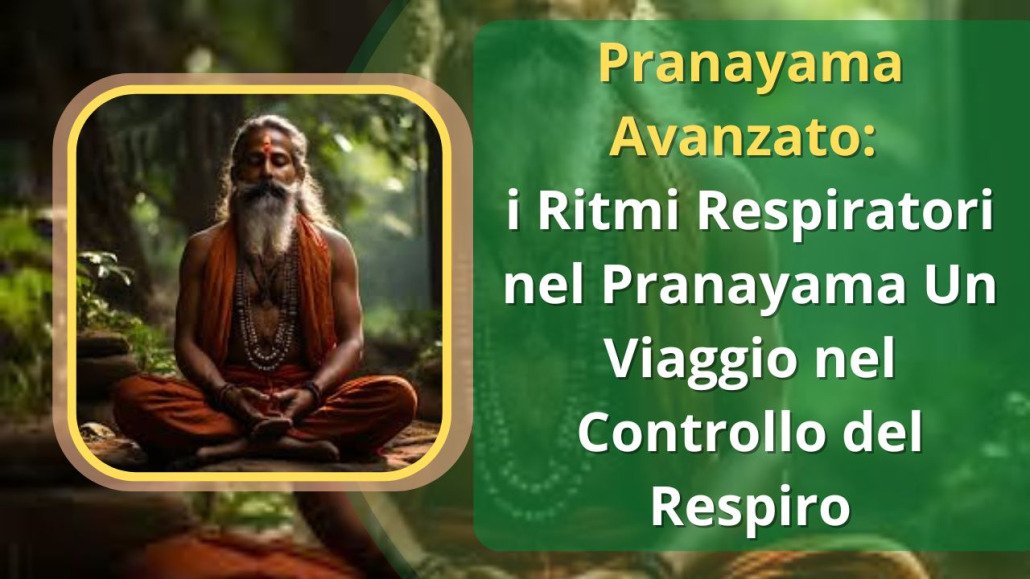 Pranayama Avanzato: i Ritmi Respiratori nel Pranayama Un Viaggio nel Controllo del Respiro